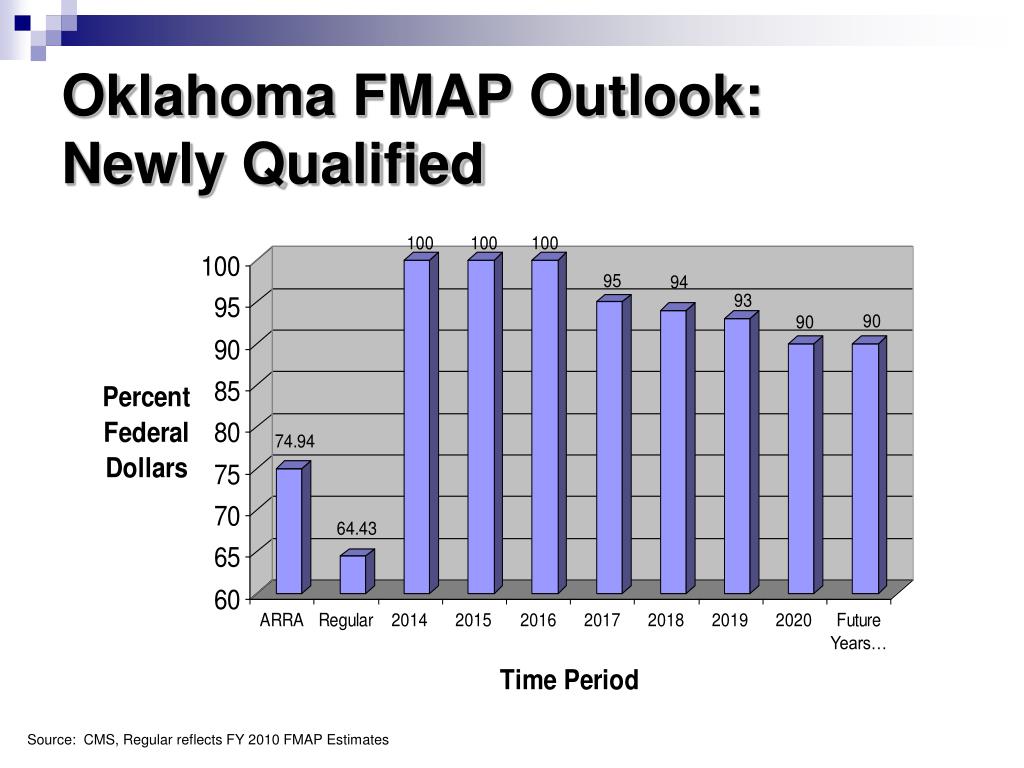 Oklahoma FMAP Outlook: Newly Qualified

Percent Federal Dollars

100
95
90
85
80
75
70
65
60

74.94
64.43
100
100
100
95
94
93
90
90

ARRA
Regular
2014
2015
2016
2017
2018
2019
2020
Future Years…

Time Period

Source: CMS, Regular reflects FY 2010 FMAP Estimates